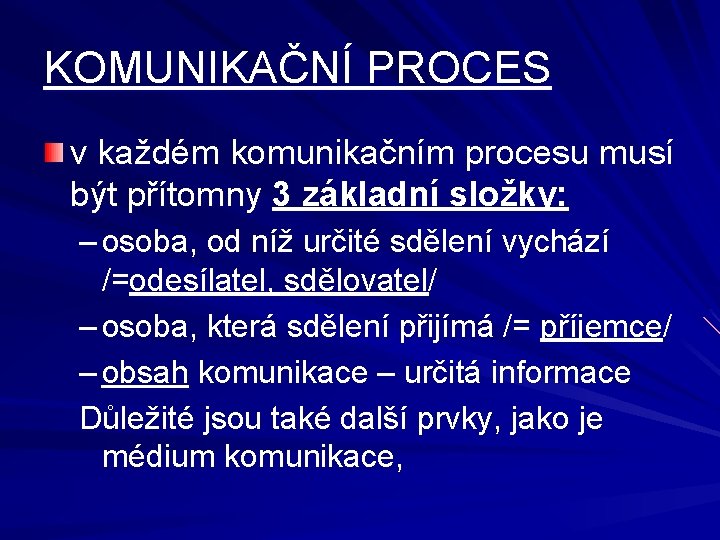 KOMUNIKAČNÍ PROCES

v každém komunikačním procesu musí být přítomny 3 základní složky:

– osoba, od níž určité sdělení vychází /=odesílatel, sdělovatel/

– osoba, která sdělení přijímá /= příjemce/

– obsah komunikace – určitá informace

Důležité jsou také další prvky, jako je médium komunikace,